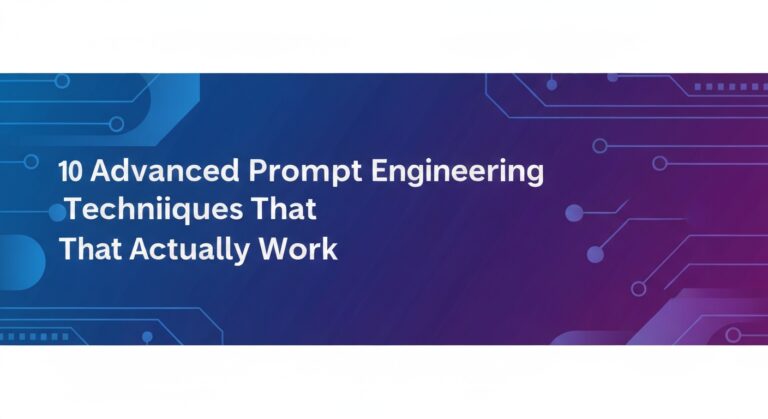 10 Advanced Prompt Engineering Techniiques That That Actually Work